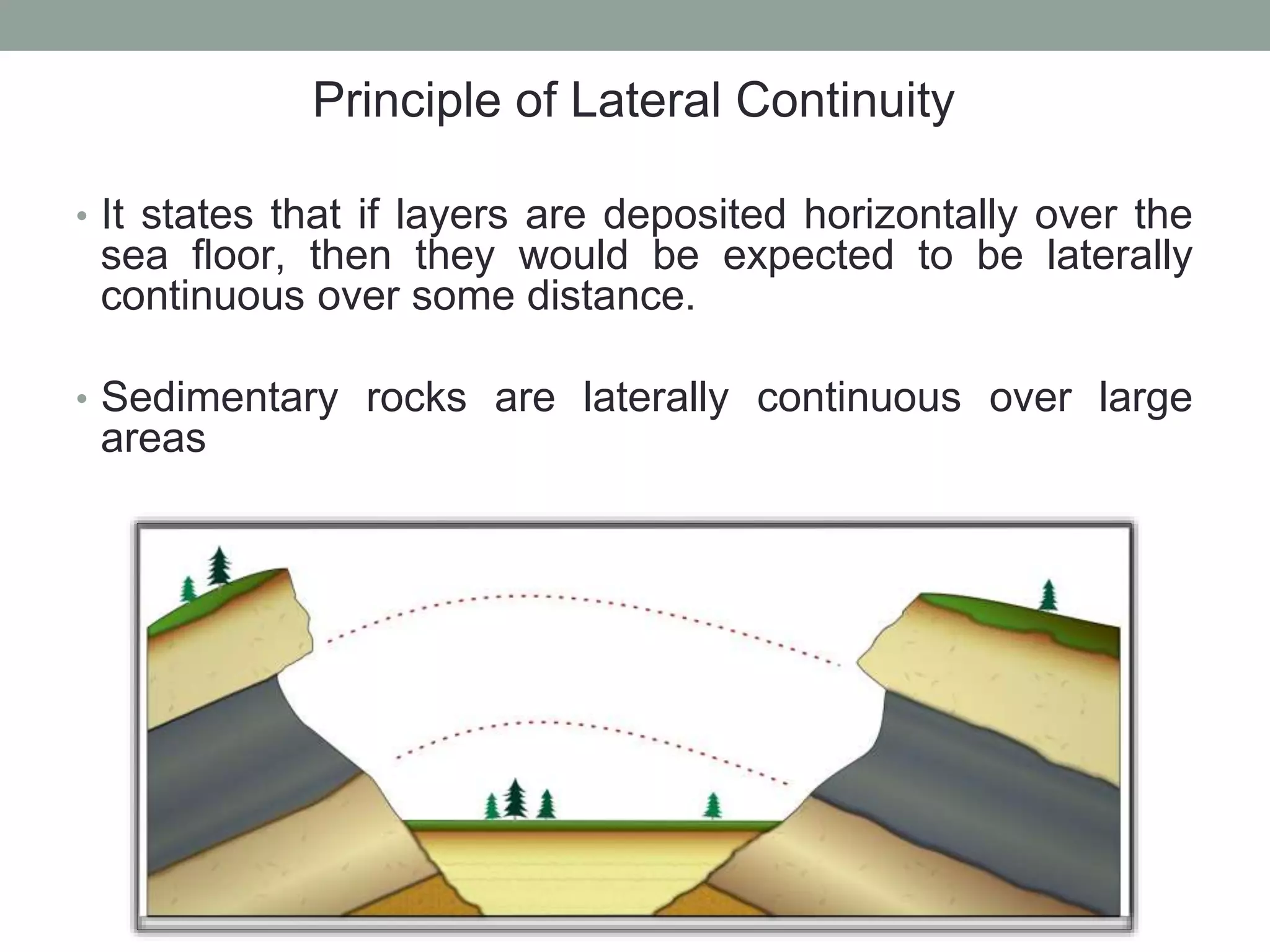 Principle of Lateral Continuity

• It states that if layers are deposited horizontally over the sea floor, then they would be expected to be laterally continuous over some distance.

• Sedimentary rocks are laterally continuous over large areas